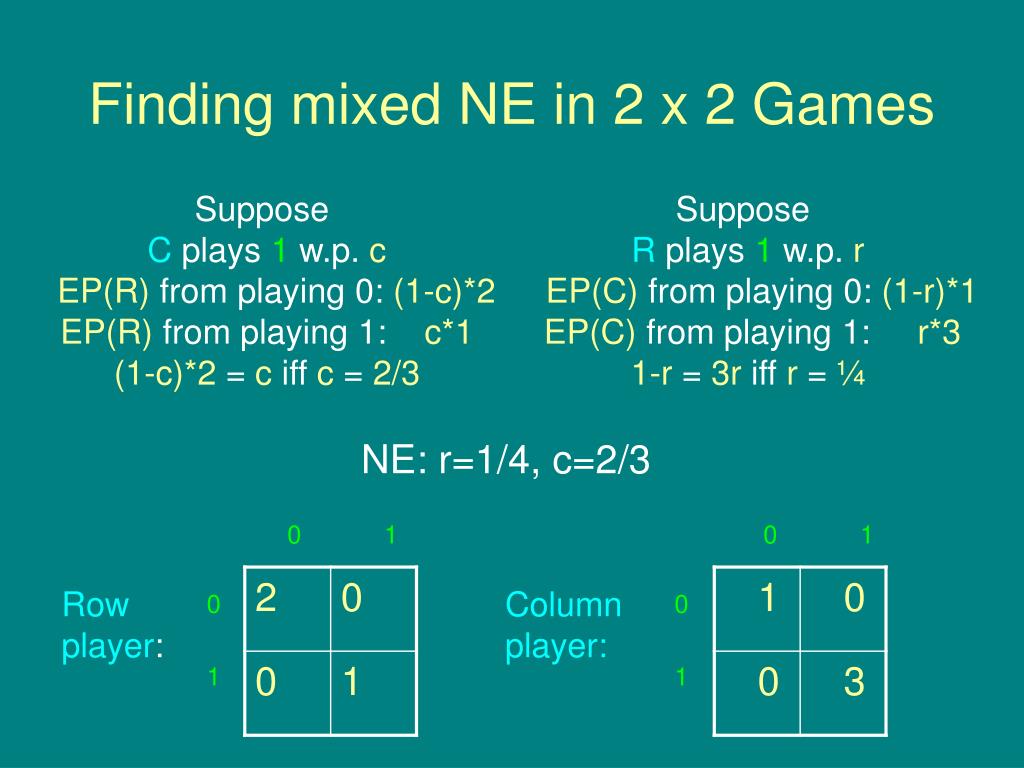 Finding mixed NE in 2 x 2 Games

Suppose
C plays 1 w.p. c
EP(R) from playing 0: (1-c)*2
EP(R) from playing 1: c*1
(1-c)*2 = c iff c = 2/3

Suppose
R plays 1 w.p. r
EP(C) from playing 0: (1-r)*1
EP(C) from playing 1: r*3
1-r = 3r iff r = ¼

NE: r=1/4, c=2/3

Row player:

| | 0 | 1 |
|---|---|---|
| 0 | 2 | 0 |
| 1 | 0 | 1 |

Column player:

| | 0 | 1 |
|---|---|---|
| 0 | 1 | 0 |
| 1 | 0 | 3 |